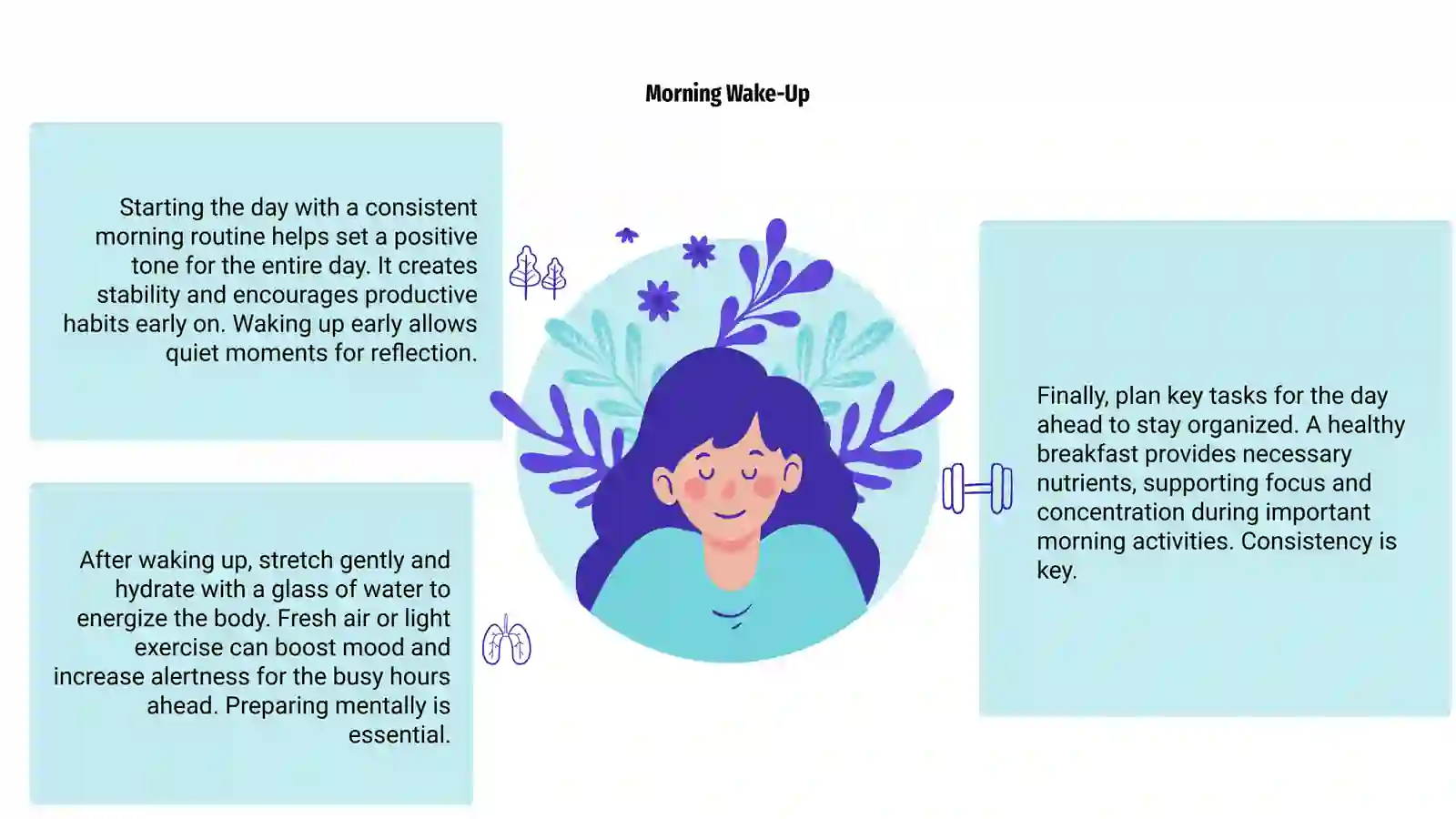 Morning Wake-Up

Starting the day with a consistent morning routine helps set a positive tone for the entire day. It creates stability and encourages productive habits early on. Waking up early allows quiet moments for reflection.

After waking up, stretch gently and hydrate with a glass of water to energize the body. Fresh air or light exercise can boost mood and increase alertness for the busy hours ahead. Preparing mentally is essential.

Finally, plan key tasks for the day ahead to stay organized. A healthy breakfast provides necessary nutrients, supporting focus and concentration during important morning activities. Consistency is key.